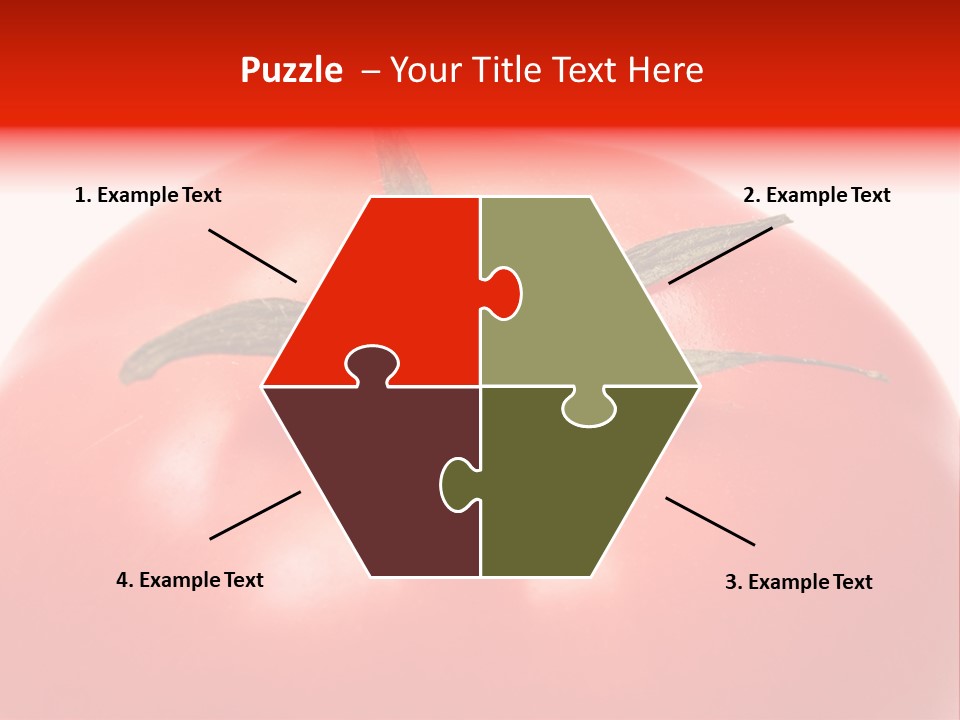 Puzzle – Your Title Text Here

1. Example Text

2. Example Text

4. Example Text

3. Example Text